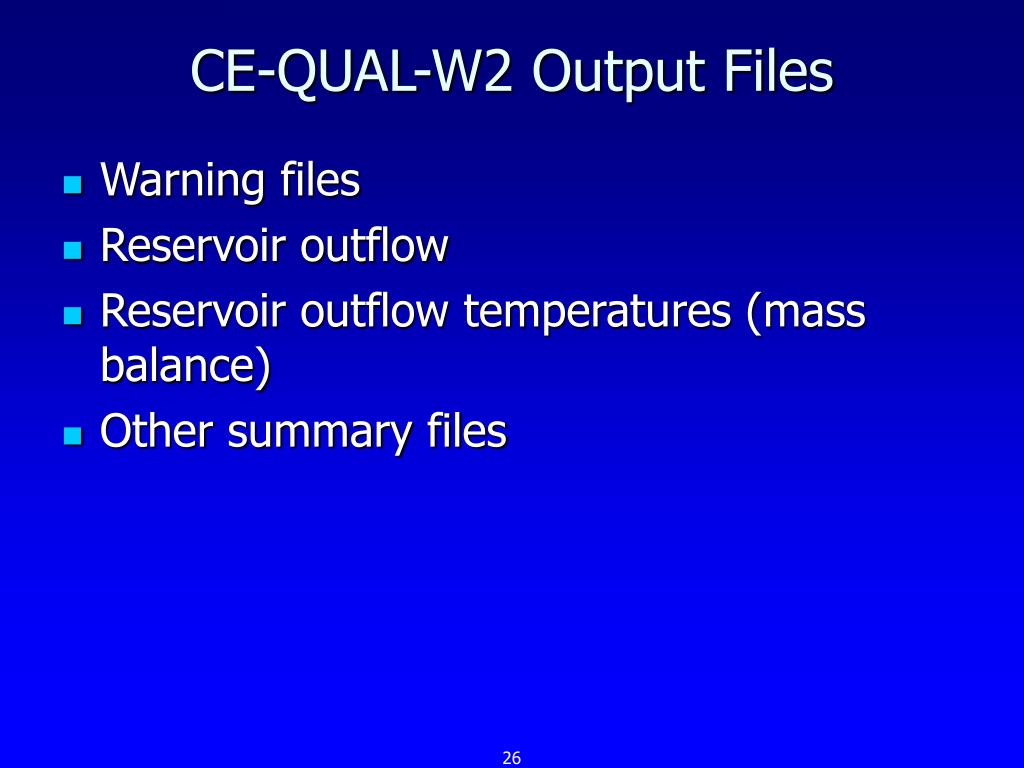 CE-QUAL-W2 Output Files

- Warning files
- Reservoir outflow
- Reservoir outflow temperatures (mass balance)
- Other summary files

26